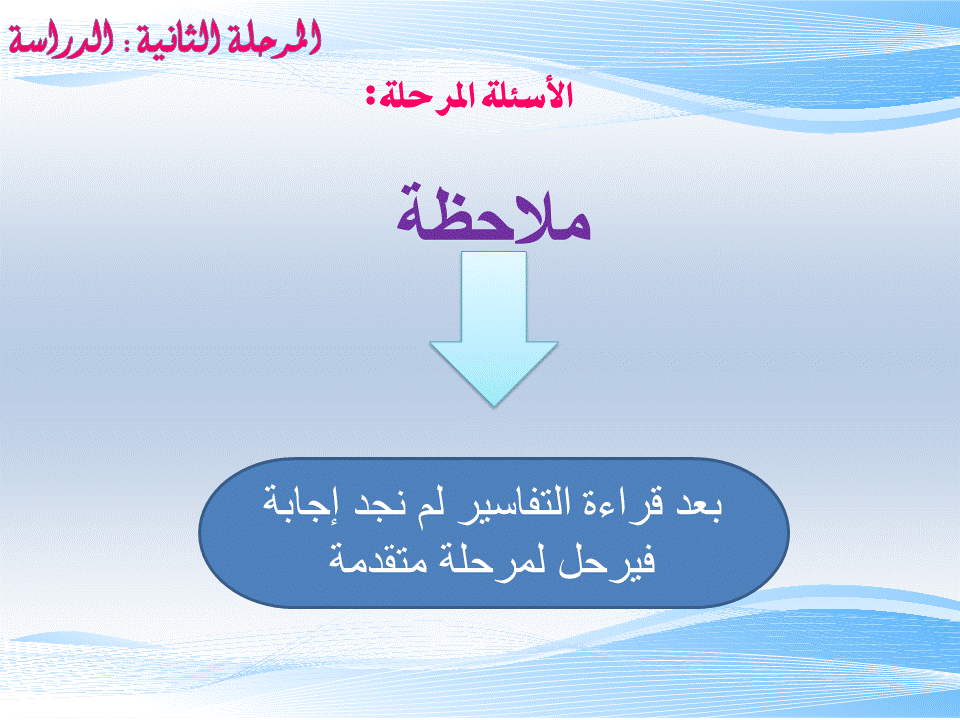 المرحلة الثانية : الدراسة

الأسئلة المرحلة:

ملاحظة

بعد قراءة التفاسير لم نجد إجابة فيرحل لمرحلة متقدمة